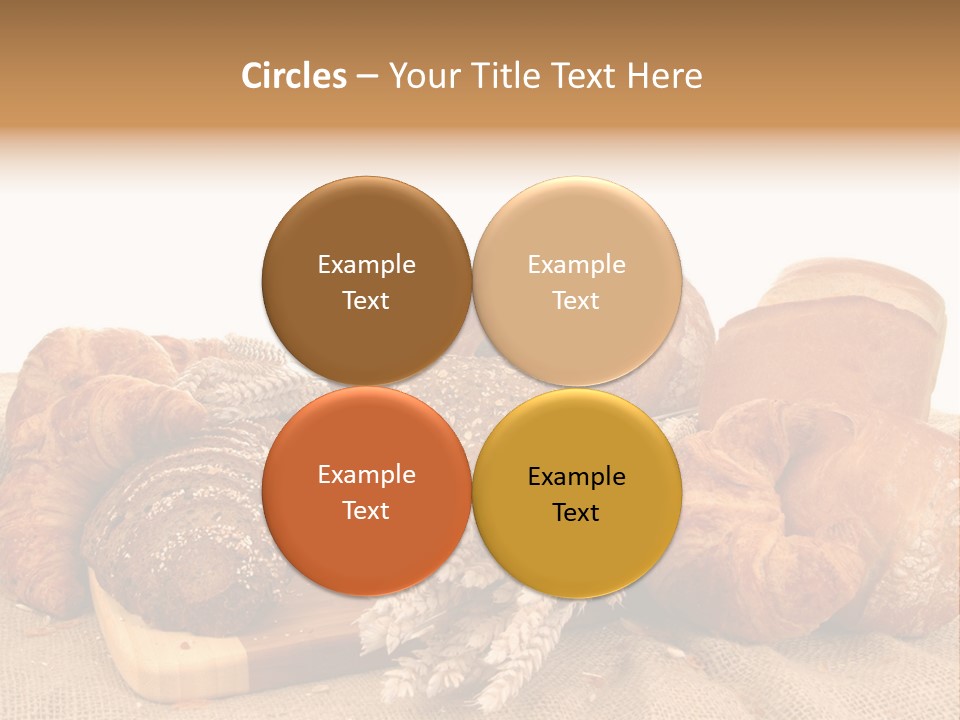 Circles – Your Title Text Here

Example Text

Example Text

Example Text

Example Text